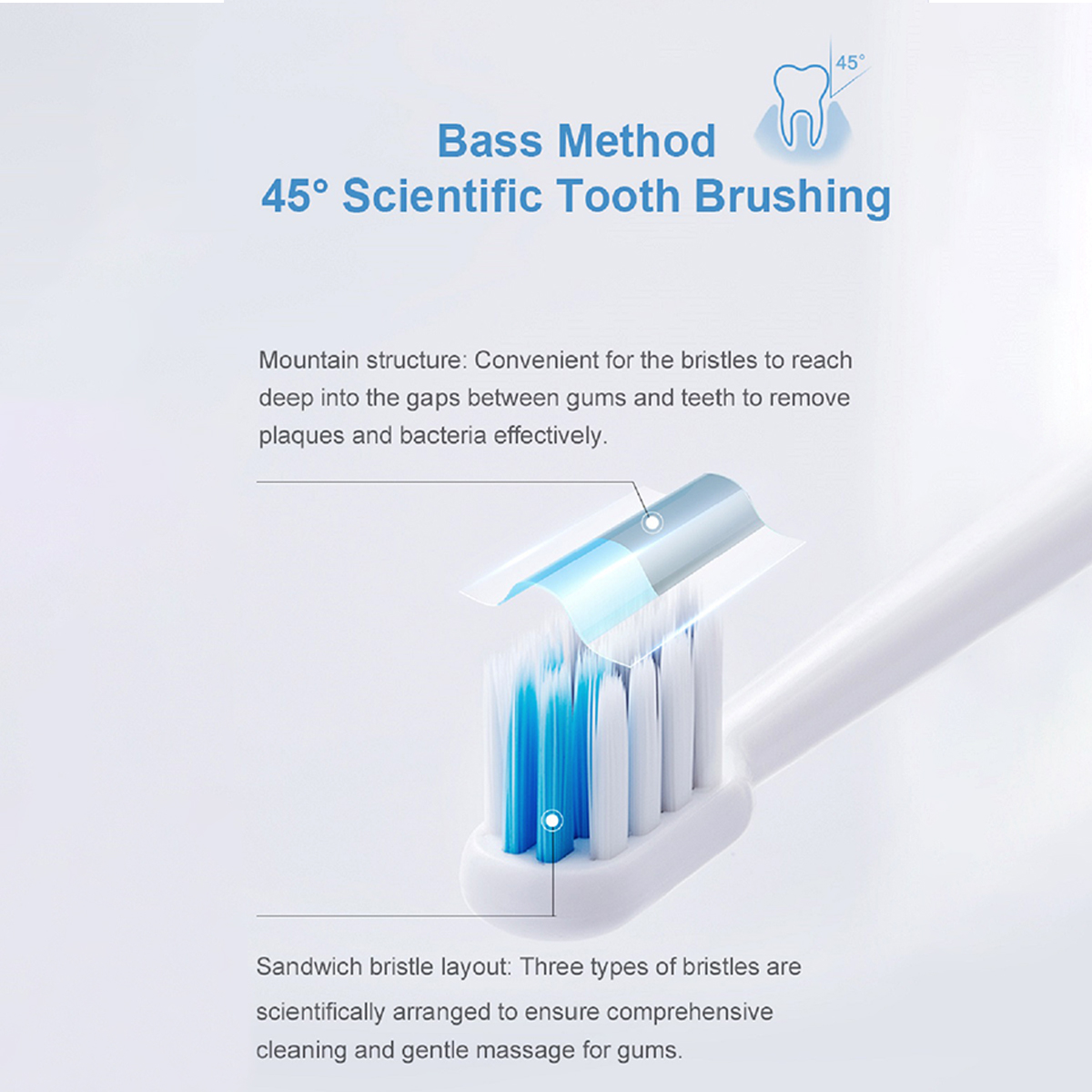 45°

Bass Method
45° Scientific Tooth Brushing

Mountain structure: Convenient for the bristles to reach deep into the gaps between gums and teeth to remove plaques and bacteria effectively.

Sandwich bristle layout: Three types of bristles are scientifically arranged to ensure comprehensive cleaning and gentle massage for gums.